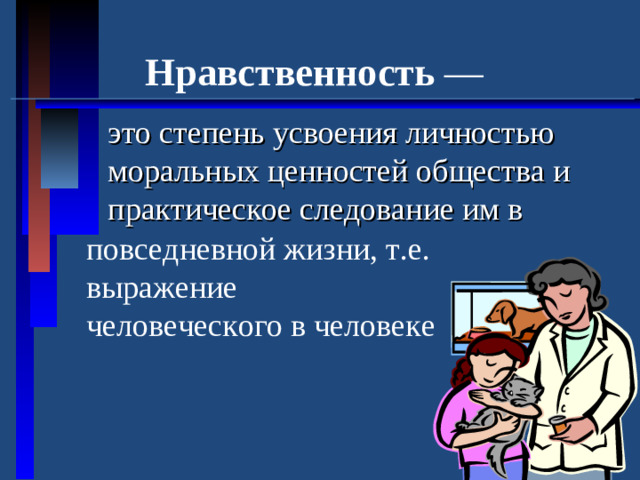 Нравственность —

это степень усвоения личностью моральных ценностей общества и практическое следование им в повседневной жизни, т.е. выражение человеческого в человеке